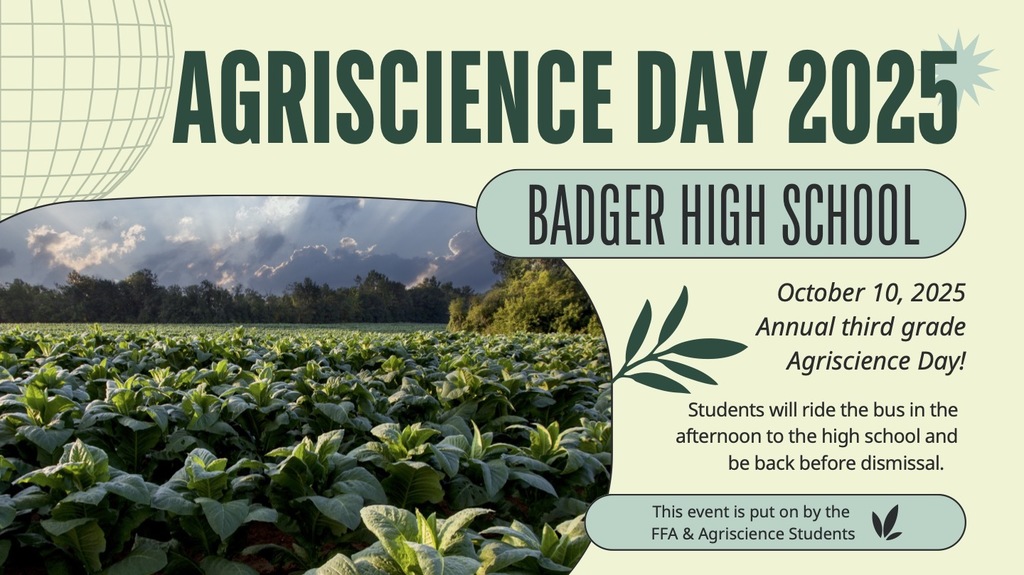 AGRISCIENCE DAY 2025

BADGER HIGH SCHOOL

October 10, 2025
Annual third grade Agriscience Day!

Students will ride the bus in the afternoon to the high school and be back before dismissal.

This event is put on by the FFA & Agriscience Students